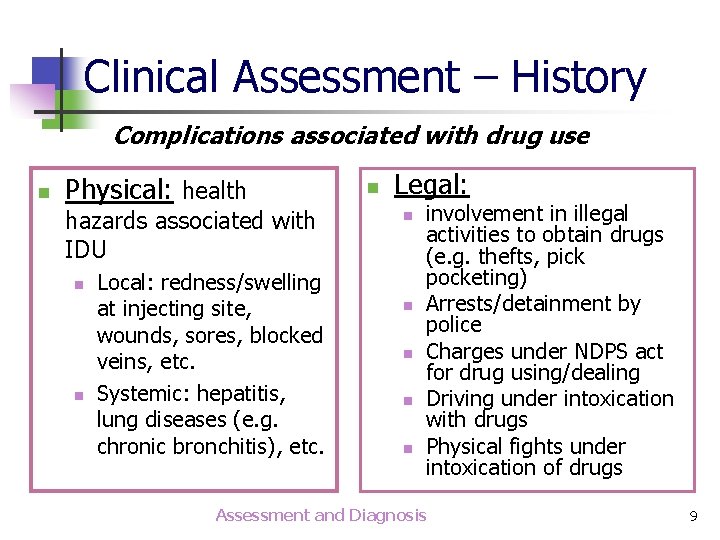 Clinical Assessment – History

Complications associated with drug use

Physical: health hazards associated with IDU

Local: redness/swelling at injecting site, wounds, sores, blocked veins, etc.

Systemic: hepatitis, lung diseases (e.g. chronic bronchitis), etc.

Legal:

involvement in illegal activities to obtain drugs (e.g. thefts, pick pocketing)

Arrests/detainment by police

Charges under NDPS act for drug using/dealing

Driving under intoxication with drugs

Physical fights under intoxication of drugs

Assessment and Diagnosis

9